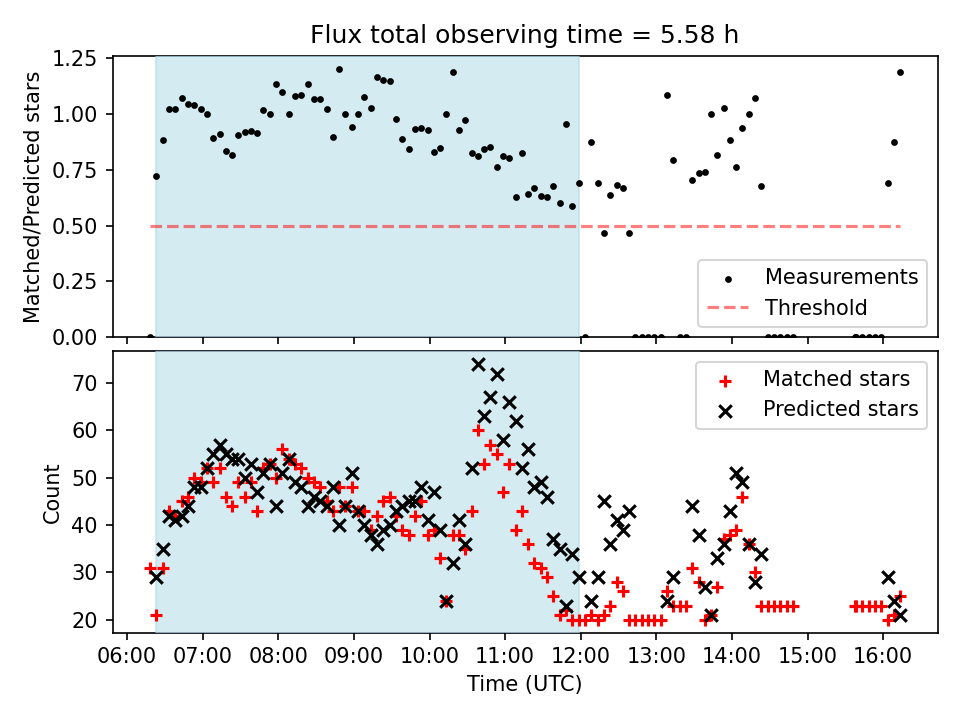 Flux total observing time = 5.58 h

Matched/Predicted stars

1.25
1.00
0.75
0.50
0.25
0.00

Measurements
Threshold

Count

70
60
50
40
30
20

Matched stars
Predicted stars

06:00 07:00 08:00 09:00 10:00 11:00 12:00 13:00 14:00 15:00 16:00

Time (UTC)